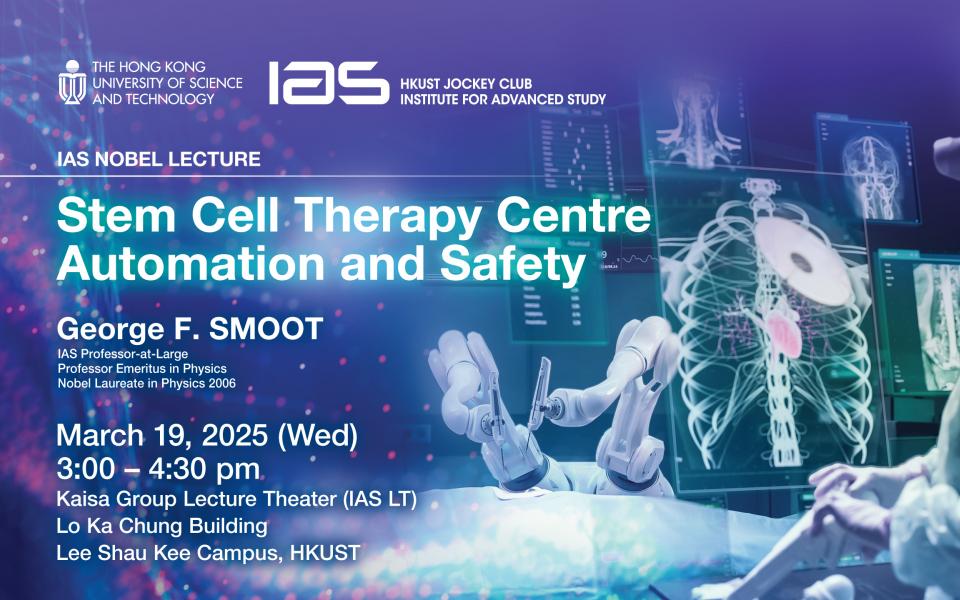 THE HONG KONG UNIVERSITY OF SCIENCE AND TECHNOLOGY

IAS HKUST JOCKEY CLUB INSTITUTE FOR ADVANCED STUDY

IAS NOBEL LECTURE

Stem Cell Therapy Centre Automation and Safety

George F. SMOOT
IAS Professor-at-Large
Professor Emeritus in Physics
Nobel Laureate in Physics 2006

March 19, 2025 (Wed)
3:00 – 4:30 pm
Kaisa Group Lecture Theater (IAS LT)
Lo Ka Chung Building
Lee Shau Kee Campus, HKUST